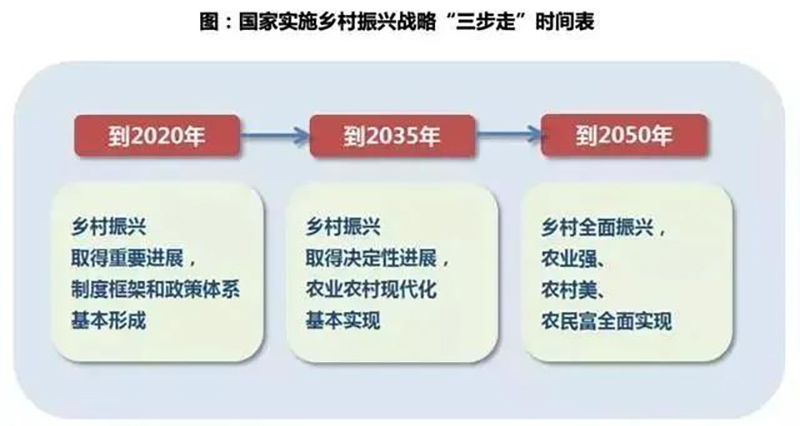 图：国家实施乡村振兴战略“三步走”时间表

到2020年

乡村振兴
取得重要进展，
制度框架和政策体系
基本形成

到2035年

乡村振兴
取得决定性进展，
农业农村现代化
基本实现

到2050年

乡村全面振兴，
农业强、
农村美、
农民富全面实现